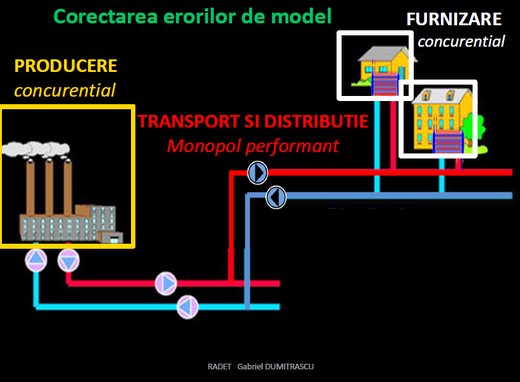 Corectarea erorilor de model

FURNIZARE
concurential

PRODUCERE
concurential

TRANSPORT SI DISTRIBUTIE
Monopol performant

RADET Gabriel DUMITRASCU